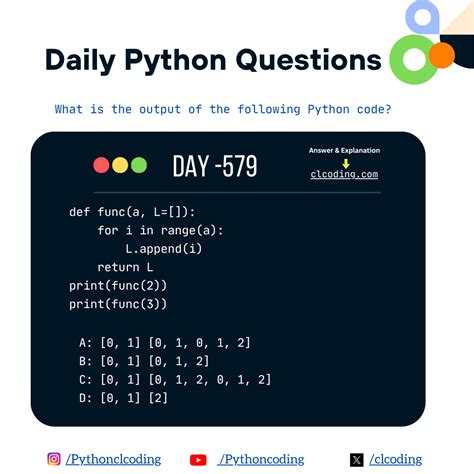 Daily Python Questions

What is the output of the following Python code?

DAY -579

Answer & Explanation
clcoding.com

def func(a, L=[]):
    for i in range(a):
        L.append(i)
    return L
print(func(2))
print(func(3))

A: [0, 1] [0, 1, 0, 1, 2]
B: [0, 1] [0, 1, 2]
C: [0, 1] [0, 1, 2, 0, 1, 2]
D: [0, 1] [2]

/Pythonclcoding /Pythoncoding /clcoding